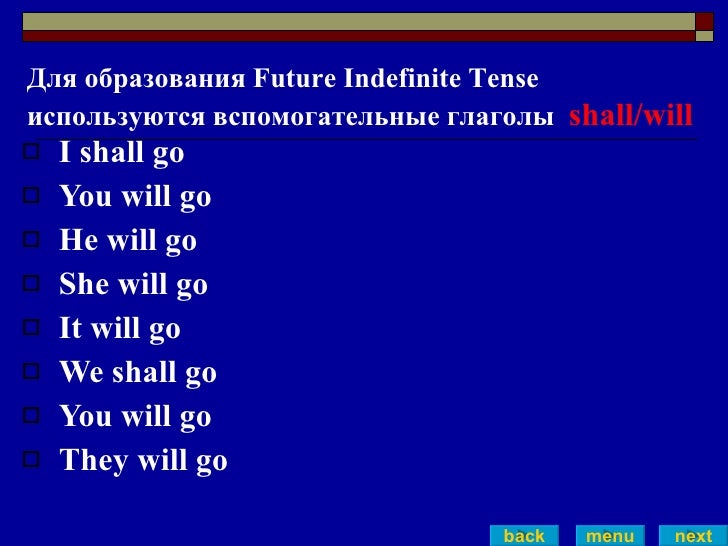 Для образования Future Indefinite Tense используются вспомогательные глаголы shall/will

I shall go
You will go
He will go
She will go
It will go
We shall go
You will go
They will go

back menu next